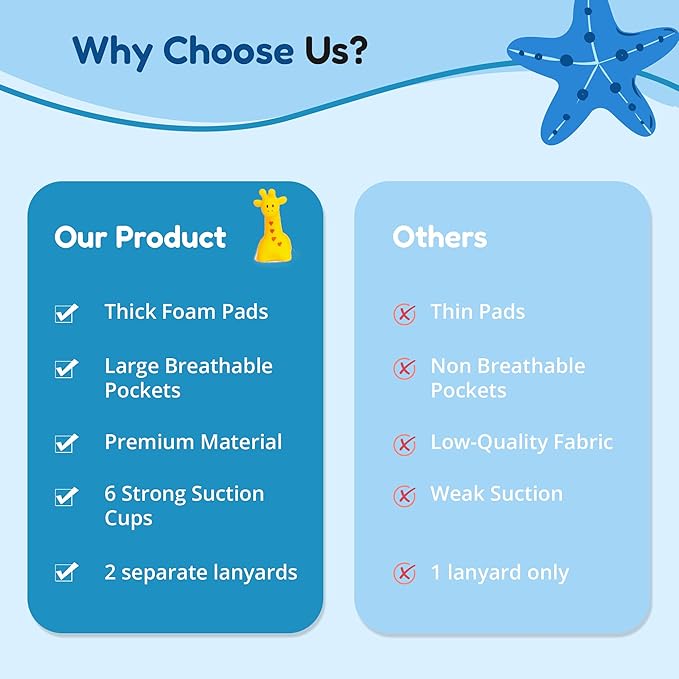 Why Choose Us?

Our Product

Thick Foam Pads

Large Breathable Pockets

Premium Material

6 Strong Suction Cups

2 separate lanyards

Others

Thin Pads

Non Breathable Pockets

Low-Quality Fabric

Weak Suction

1 lanyard only